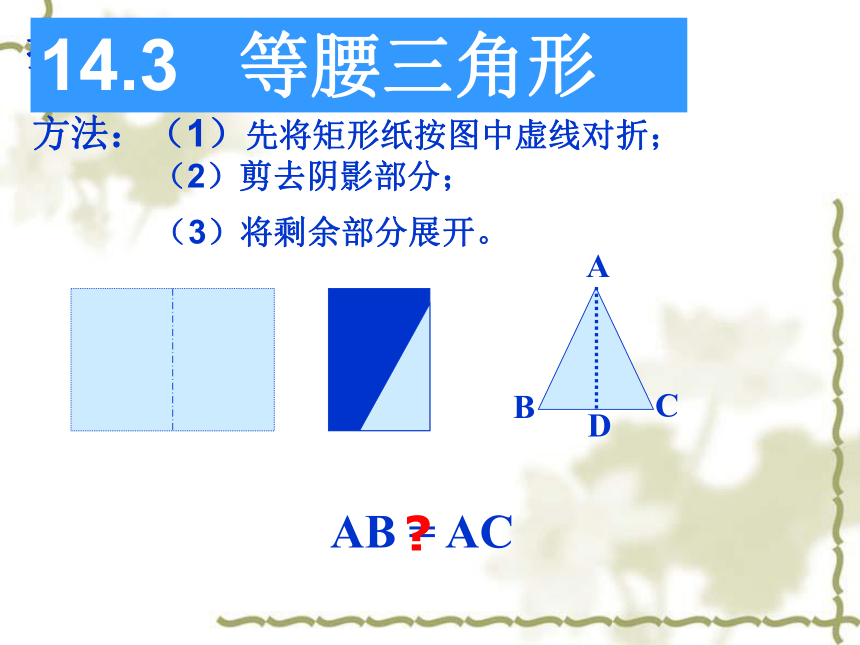 14.3　等腰三角形

方法：（1）先将矩形纸按图中虚线对折；

（2）剪去阴影部分；

（3）将剩余部分展开。

A

B

C

D

AB ? = AC